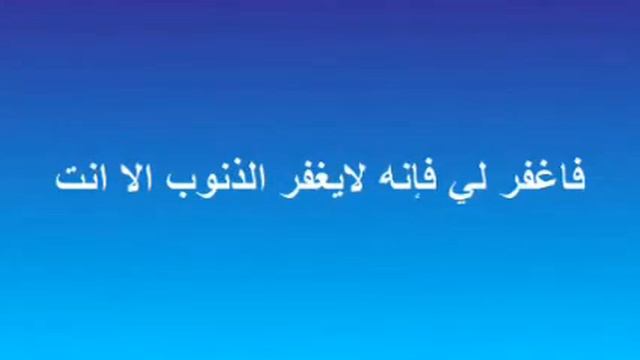 فاغفر لي فإنه لايغفر الذنوب الا انت